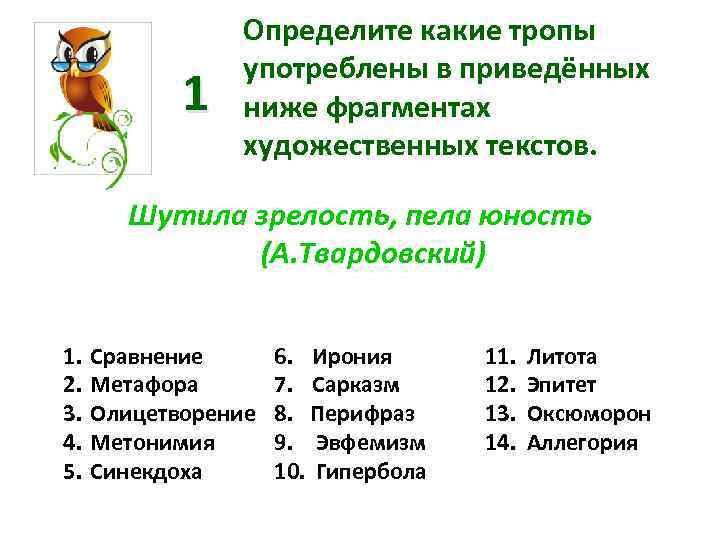 1

Определите какие тропы употреблены в приведённых ниже фрагментах художественных текстов.

Шутила зрелость, пела юность
(А.Твардовский)

1. Сравнение
2. Метафора
3. Олицетворение
4. Метонимия
5. Синекдоха

6. Ирония
7. Сарказм
8. Перифраз
9. Эвфемизм
10. Гипербола

11. Литота
12. Эпитет
13. Оксюморон
14. Аллегория